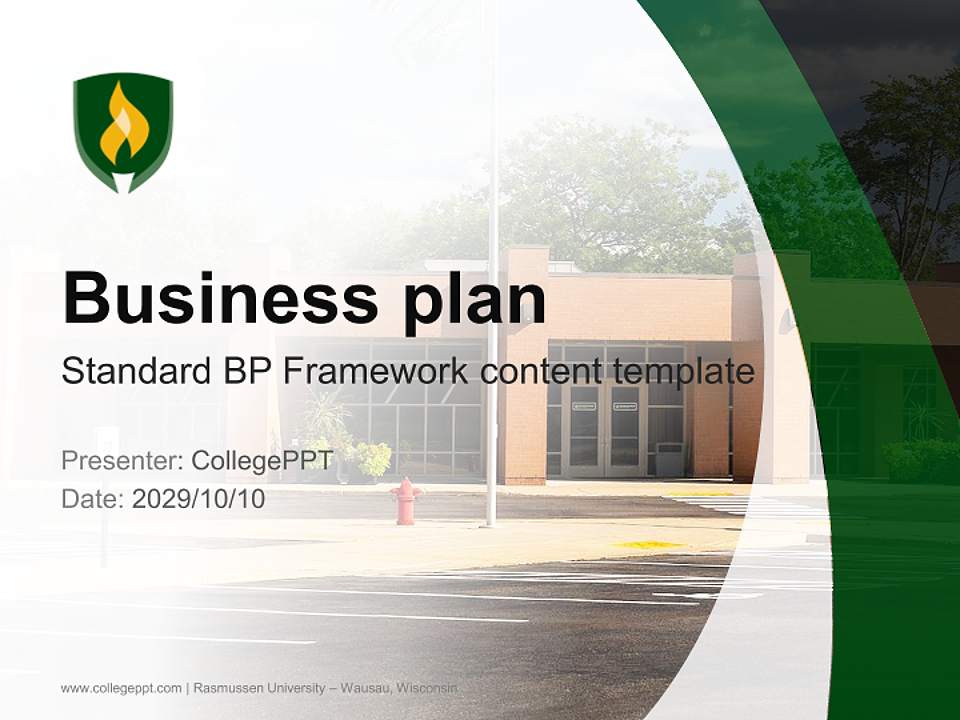 Business plan

Standard BP Framework content template

Presenter: CollegePPT
Date: 2029/10/10

www.collegeppt.com | Rasmussen University – Wausau, Wisconsin